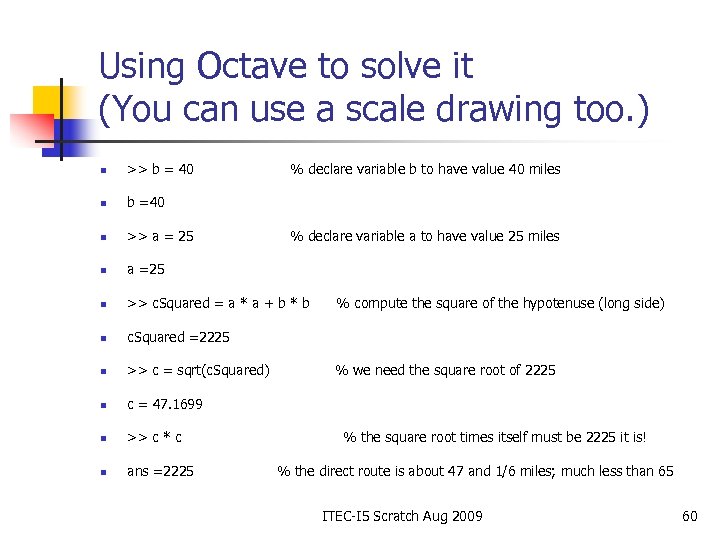 Using Octave to solve it
(You can use a scale drawing too.)

- >> b = 40 % declare variable b to have value 40 miles
- b =40
- >> a = 25 % declare variable a to have value 25 miles
- a =25
- >> cSquared = a * a + b * b % compute the square of the hypotenuse (long side)
- cSquared =2225
- >> c = sqrt(cSquared) % we need the square root of 2225
- c = 47.1699
- >> c * c % the square root times itself must be 2225 it is!
- ans =2225 % the direct route is about 47 and 1/6 miles; much less than 65

ITEC-I5 Scratch Aug 2009

60